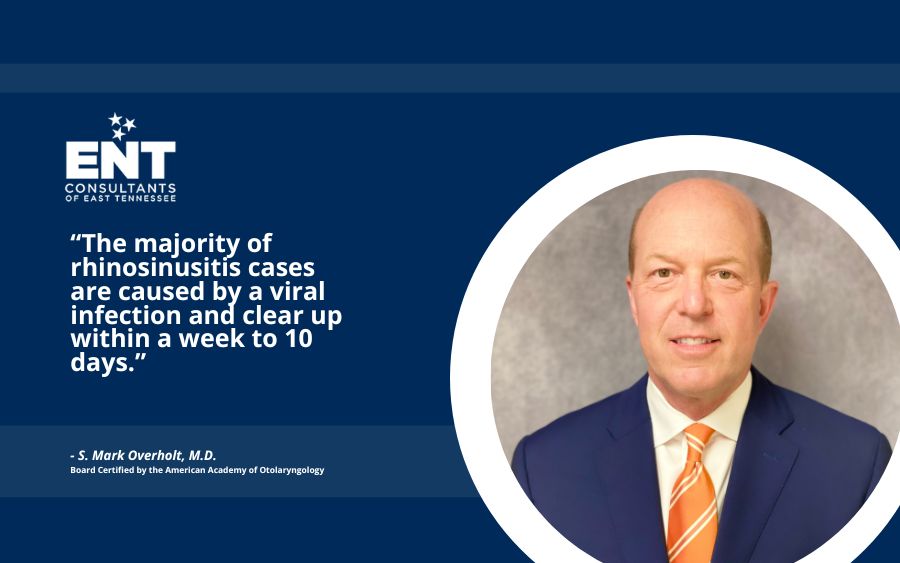 ENT
CONSULTANTS
OF EAST TENNESSEE

“The majority of rhinosinusitis cases are caused by a viral infection and clear up within a week to 10 days.”

- S. Mark Overholt, M.D.
Board Certified by the American Academy of Otolaryngology